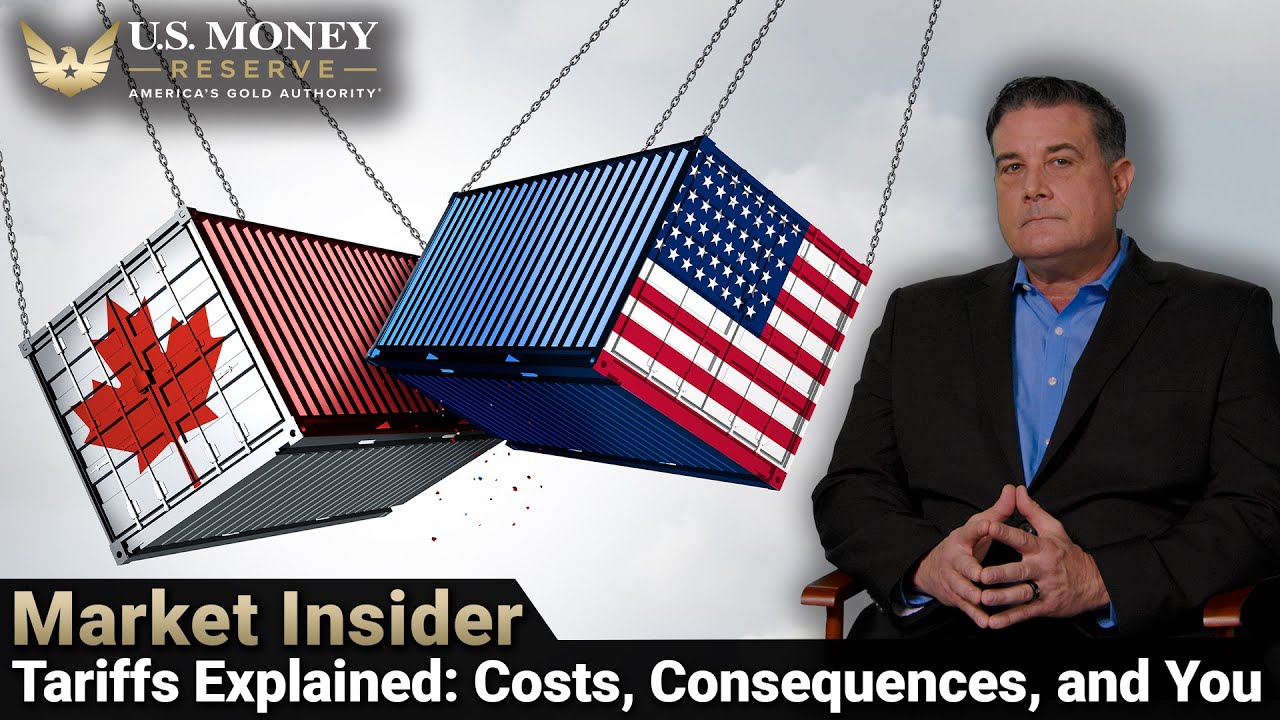 U.S. MONEY
RESERVE
AMERICA'S GOLD AUTHORITY®

Market Insider
Tariffs Explained: Costs, Consequences, and You